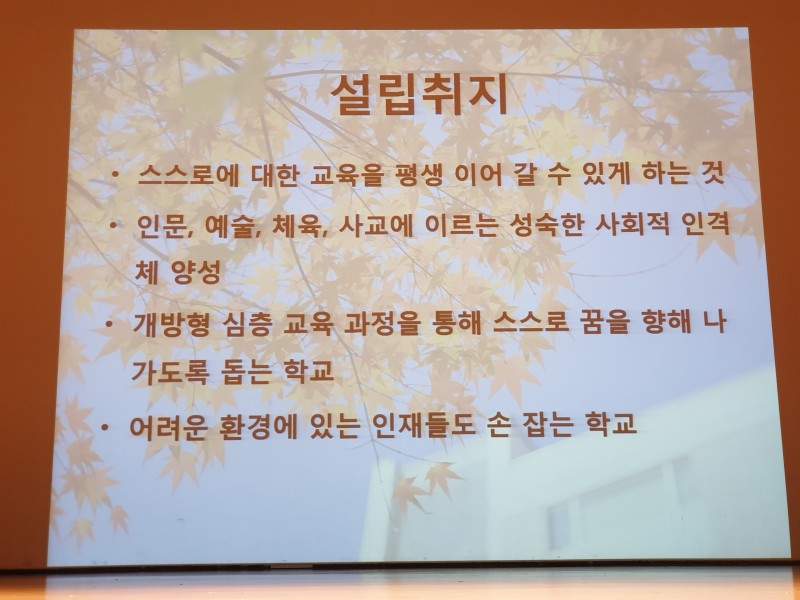 설립취지

• 스스로에 대한 교육을 평생 이어 갈 수 있게 하는 것
• 인문, 예술, 체육, 사교에 이르는 성숙한 사회적 인격체 양성
• 개방형 심층 교육 과정을 통해 스스로 꿈을 향해 나가도록 돕는 학교
• 어려운 환경에 있는 인재들도 손 잡는 학교